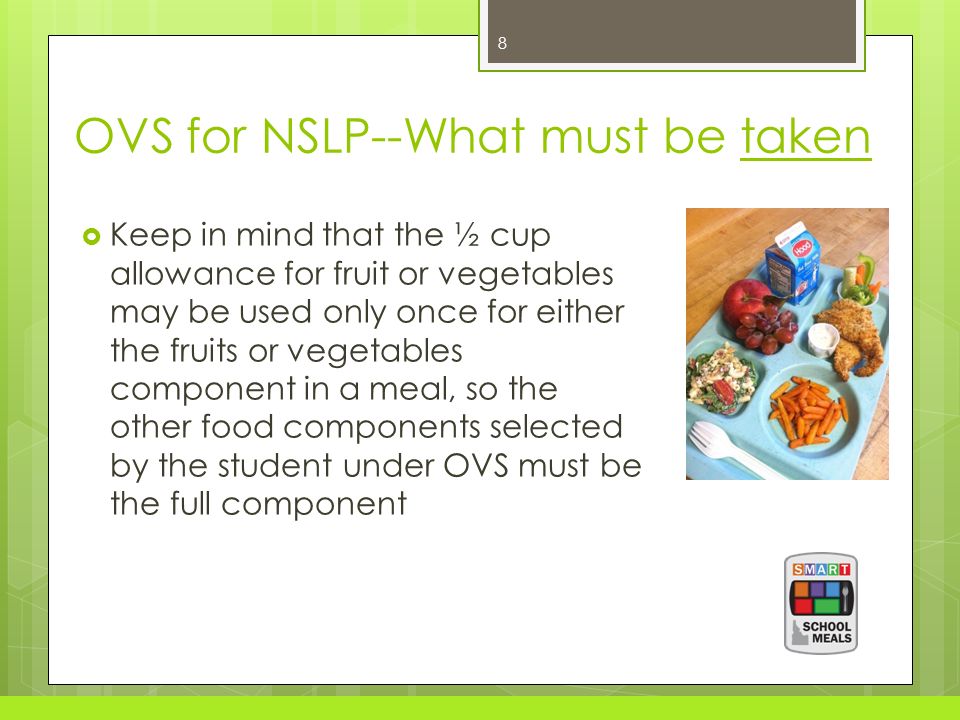 8

OVS for NSLP--What must be taken

Keep in mind that the ½ cup allowance for fruit or vegetables may be used only once for either the fruits or vegetables component in a meal, so the other food components selected by the student under OVS must be the full component

Hood

SMART SCHOOL MEALS